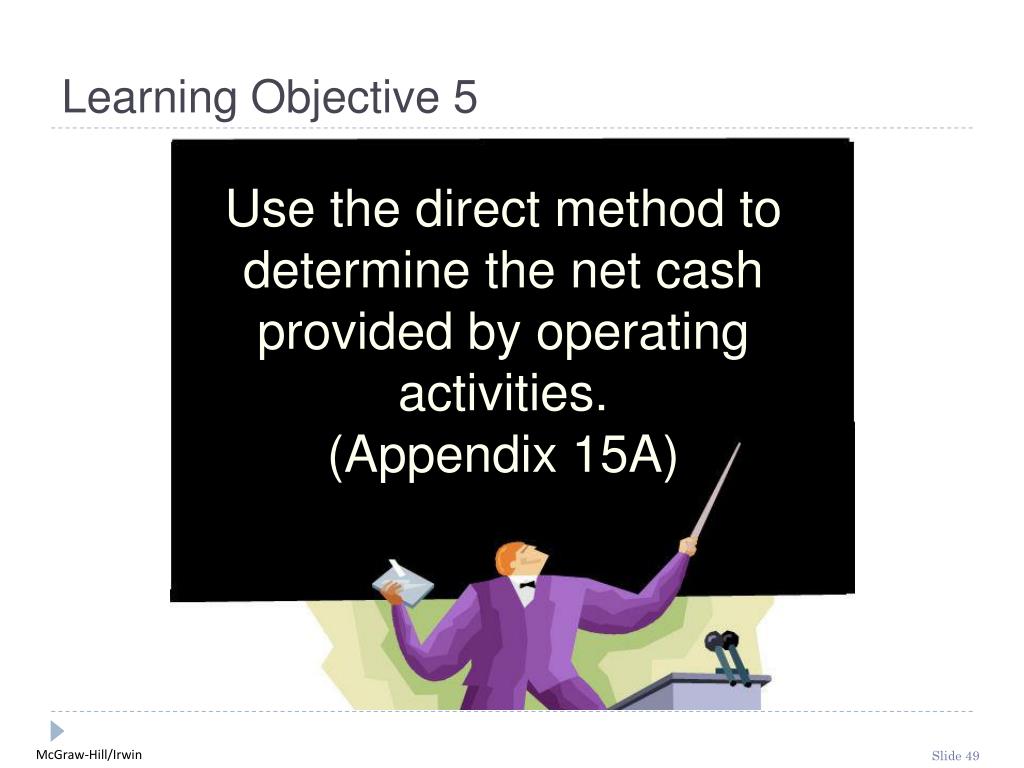 Learning Objective 5

Use the direct method to determine the net cash provided by operating activities.
(Appendix 15A)

McGraw-Hill/Irwin

Slide 49